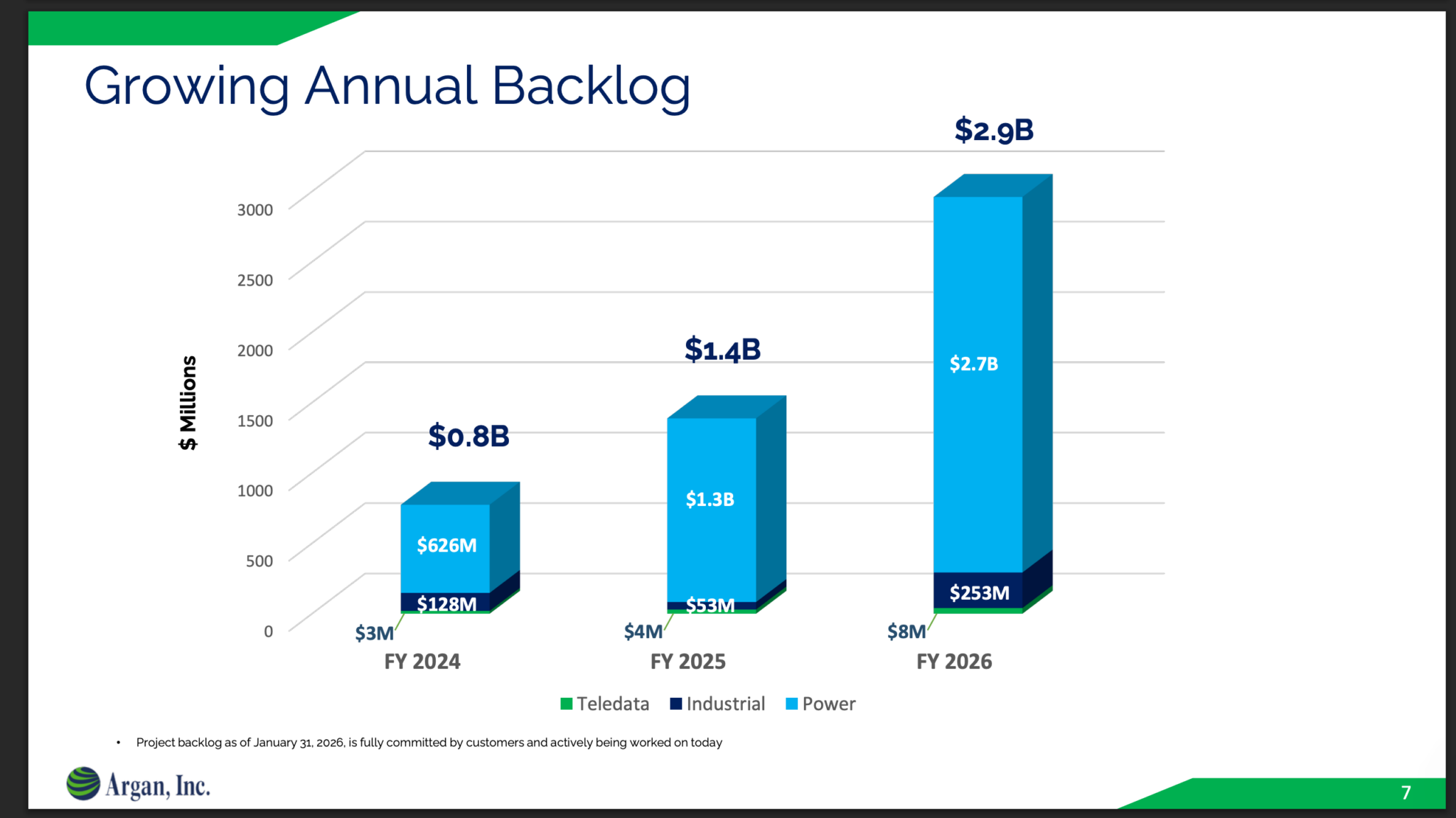 Growing Annual Backlog

$ Millions

3000
2500
2000
1500
1000
500
0

$0.8B
$626M
$128M
$3M
FY 2024

$1.4B
$1.3B
$53M
$4M
FY 2025

$2.9B
$2.7B
$253M
$8M
FY 2026

Teledata Industrial Power

• Project backlog as of January 31, 2026, is fully committed by customers and actively being worked on today

Argan, Inc.

7